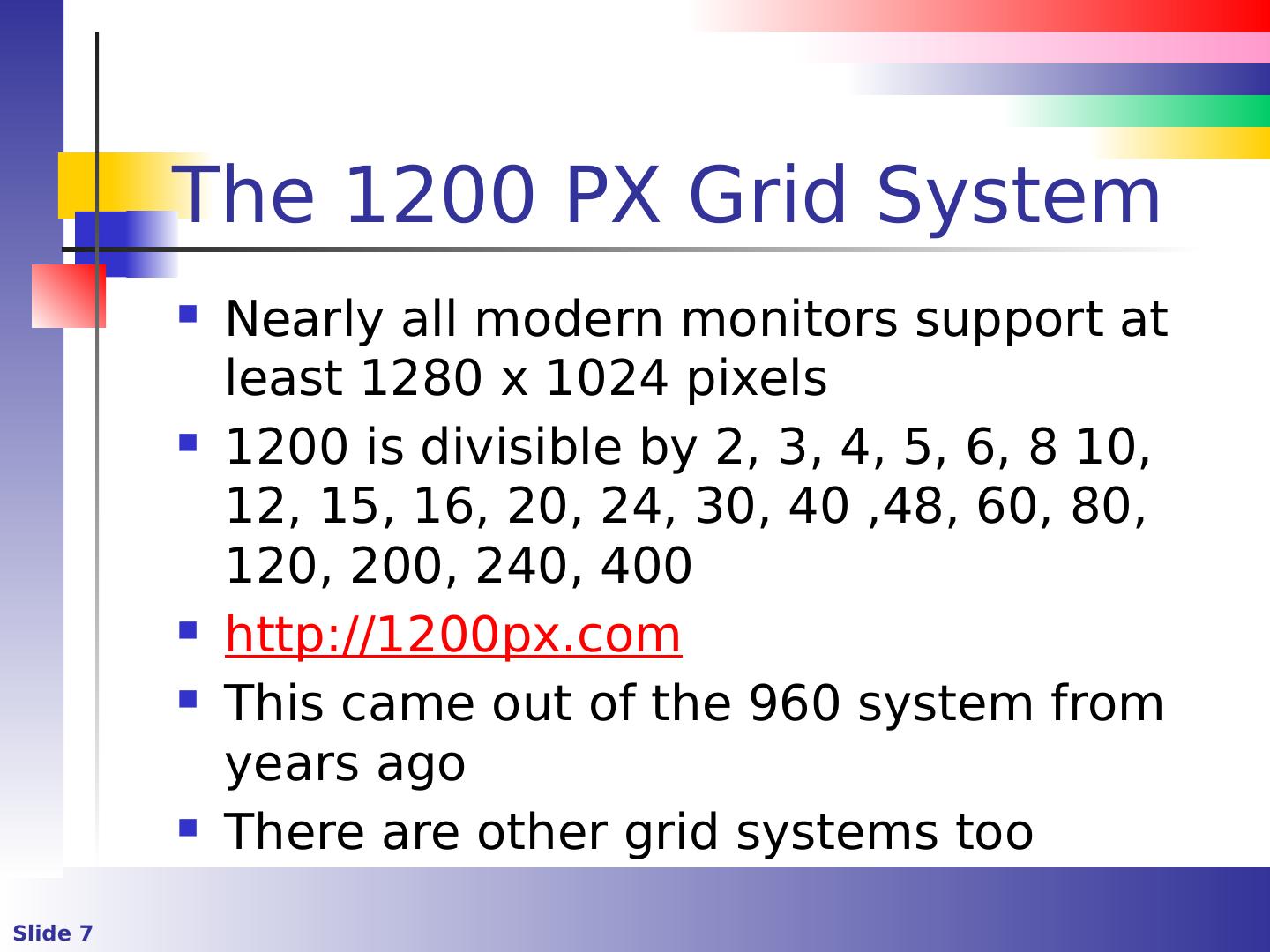 The 1200 PX Grid System

- Nearly all modern monitors support at least 1280 x 1024 pixels
- 1200 is divisible by 2, 3, 4, 5, 6, 8 10, 12, 15, 16, 20, 24, 30, 40 ,48, 60, 80, 120, 200, 240, 400
- http://1200px.com
- This came out of the 960 system from years ago
- There are other grid systems too

Slide 7